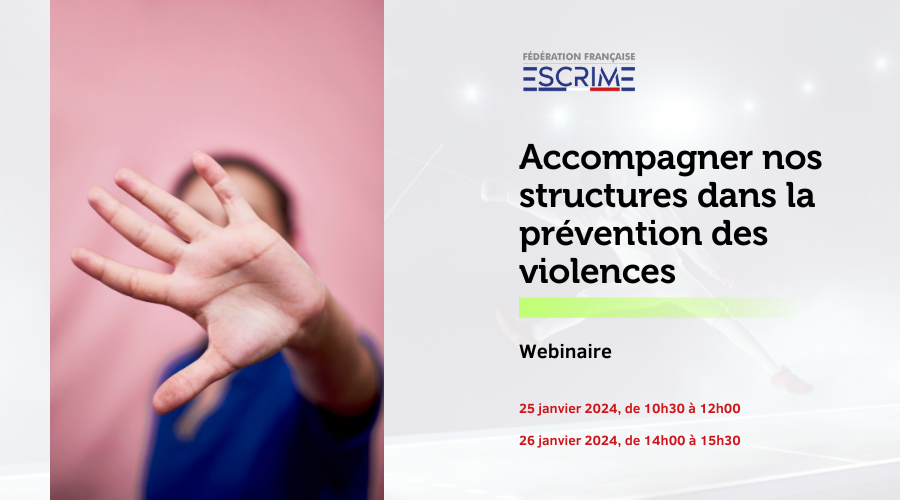 FÉDÉRATION FRANÇAISE
ESCRIME

Accompagner nos structures dans la prévention des violences

Webinaire

25 janvier 2024, de 10h30 à 12h00

26 janvier 2024, de 14h00 à 15h30